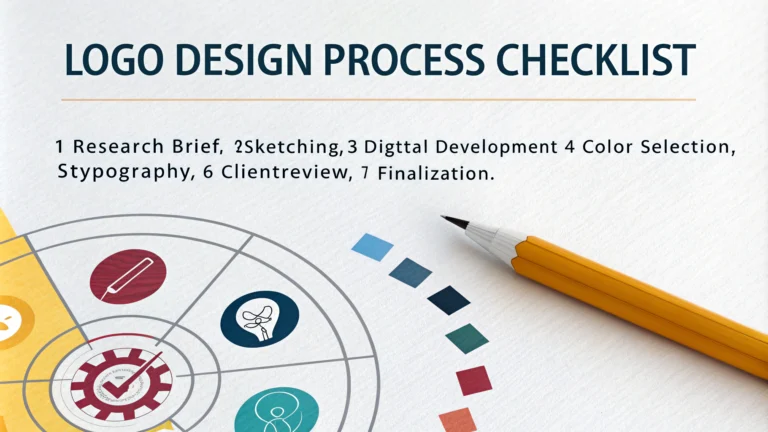 LOGO DESIGN PROCESS CHECKLIST

1 Research Brief, 2Sketching, 3 Digttal Development 4 Color Selection, Stypography, 6 Clientreview, 7 Finalization.